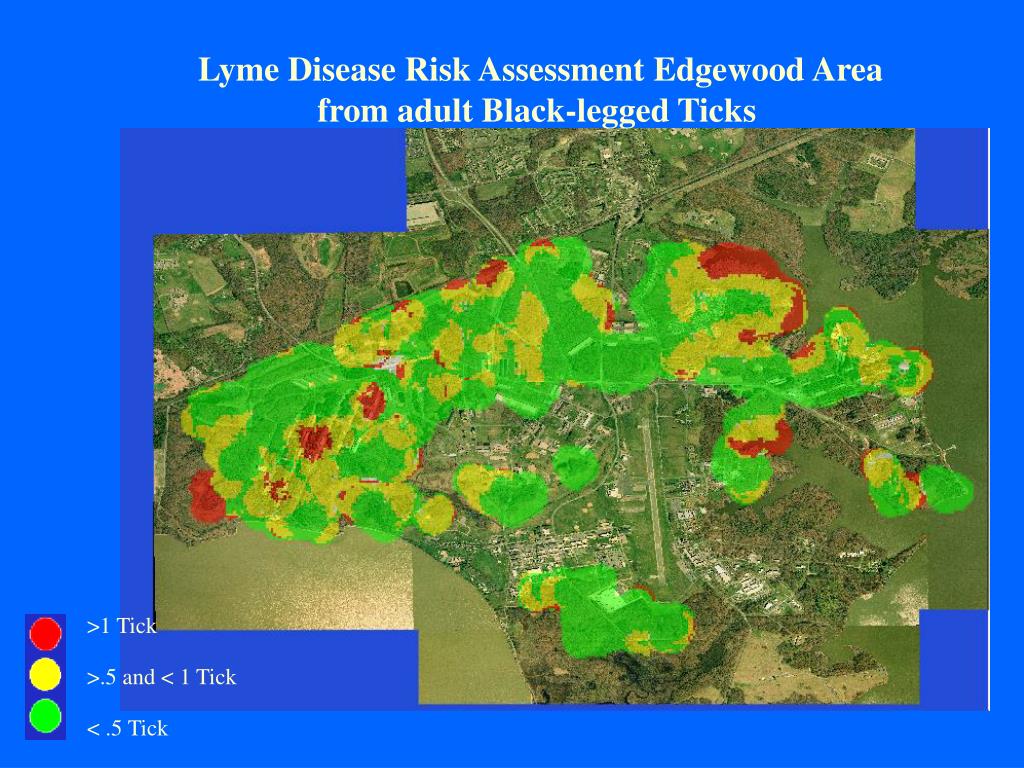 Lyme Disease Risk Assessment Edgewood Area
from adult Black-legged Ticks

>1 Tick

>.5 and < 1 Tick

< .5 Tick